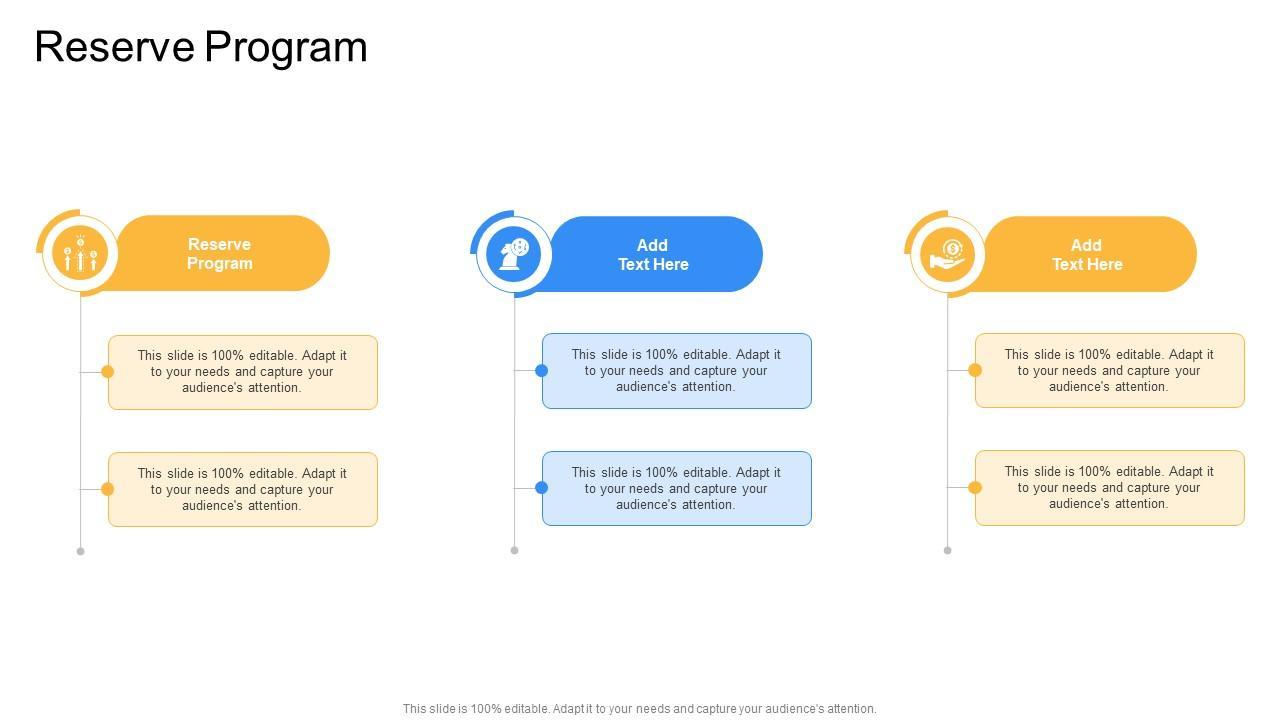 Reserve Program

Reserve Program

This slide is 100% editable. Adapt it to your needs and capture your audience's attention.

This slide is 100% editable. Adapt it to your needs and capture your audience's attention.

Add Text Here

This slide is 100% editable. Adapt it to your needs and capture your audience's attention.

This slide is 100% editable. Adapt it to your needs and capture your audience's attention.

Add Text Here

This slide is 100% editable. Adapt it to your needs and capture your audience's attention.

This slide is 100% editable. Adapt it to your needs and capture your audience's attention.

This slide is 100% editable. Adapt it to your needs and capture your audience's attention.